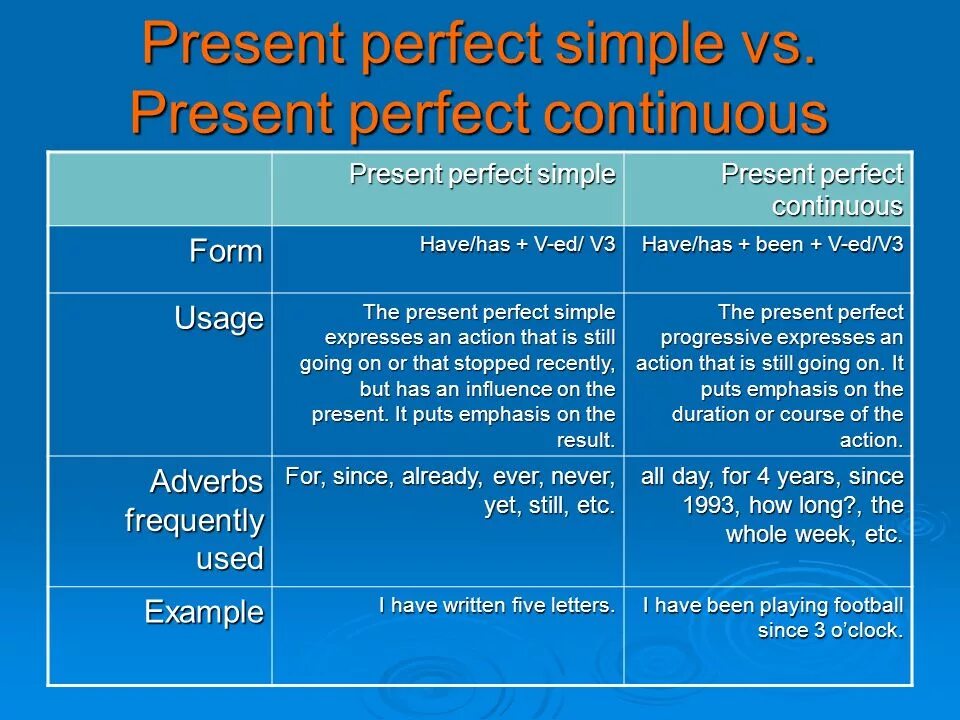 Present perfect simple vs. Present perfect continuous

| | Present perfect simple | Present perfect continuous |
|---|---|---|
| Form | Have/has + V-ed/ V3 | Have/has + been + V-ed/V3 |
| Usage | The present perfect simple expresses an action that is still going on or that stopped recently, but has an influence on the present. It puts emphasis on the result. | The present perfect progressive expresses an action that is still going on. It puts emphasis on the duration or course of the action. |
| Adverbs frequently used | For, since, already, ever, never, yet, still, etc. | all day, for 4 years, since 1993, how long?, the whole week, etc. |
| Example | I have written five letters. | I have been playing football since 3 o'clock. |